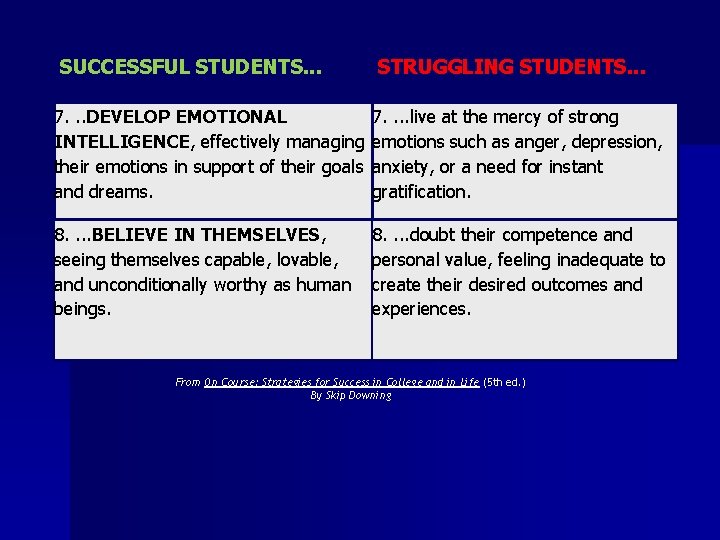 | SUCCESSFUL STUDENTS… | STRUGGLING STUDENTS… |
|---|---|
| 7. ..DEVELOP EMOTIONAL INTELLIGENCE, effectively managing their emotions in support of their goals and dreams. | 7. ...live at the mercy of strong emotions such as anger, depression, anxiety, or a need for instant gratification. |
| 8. ...BELIEVE IN THEMSELVES, seeing themselves capable, lovable, and unconditionally worthy as human beings. | 8. ...doubt their competence and personal value, feeling inadequate to create their desired outcomes and experiences. |

From On Course: Strategies for Success in College and in Life (5th ed.)
By Skip Downing